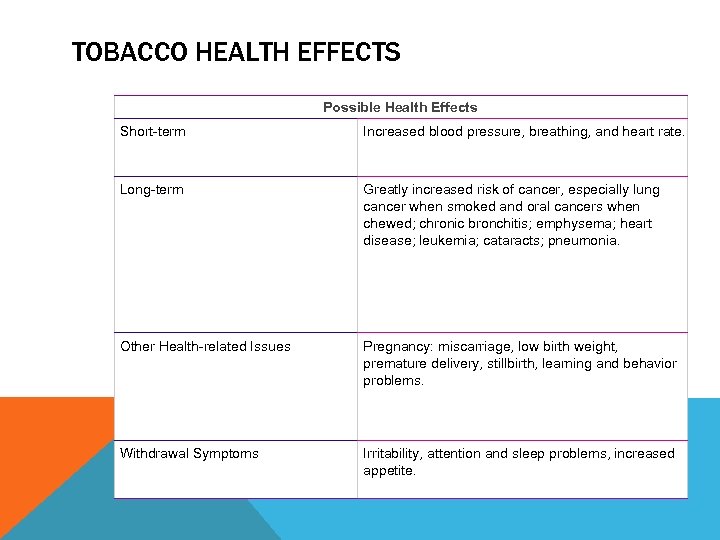 TOBACCO HEALTH EFFECTS

| Possible Health Effects | |
|---|---|
| Short-term | Increased blood pressure, breathing, and heart rate. |
| Long-term | Greatly increased risk of cancer, especially lung cancer when smoked and oral cancers when chewed; chronic bronchitis; emphysema; heart disease; leukemia; cataracts; pneumonia. |
| Other Health-related Issues | Pregnancy: miscarriage, low birth weight, premature delivery, stillbirth, learning and behavior problems. |
| Withdrawal Symptoms | Irritability, attention and sleep problems, increased appetite. |